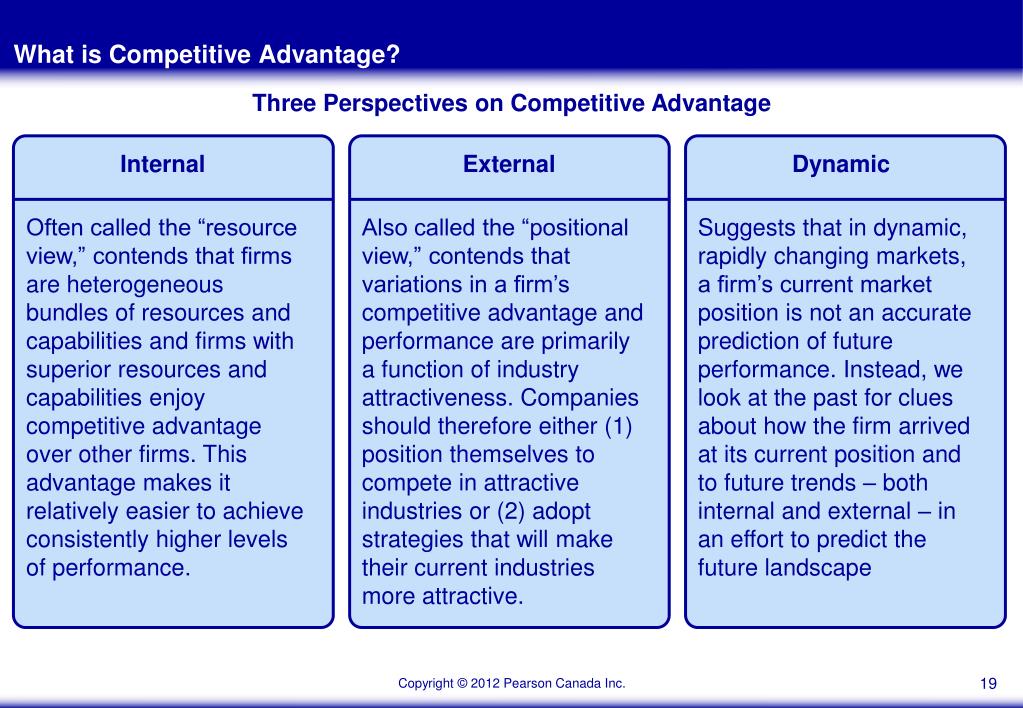 What is Competitive Advantage?

Three Perspectives on Competitive Advantage

Internal

Often called the “resource view,” contends that firms are heterogeneous bundles of resources and capabilities and firms with superior resources and capabilities enjoy competitive advantage over other firms. This advantage makes it relatively easier to achieve consistently higher levels of performance.

External

Also called the “positional view,” contends that variations in a firm’s competitive advantage and performance are primarily a function of industry attractiveness. Companies should therefore either (1) position themselves to compete in attractive industries or (2) adopt strategies that will make their current industries more attractive.

Dynamic

Suggests that in dynamic, rapidly changing markets, a firm’s current market position is not an accurate prediction of future performance. Instead, we look at the past for clues about how the firm arrived at its current position and to future trends – both internal and external – in an effort to predict the future landscape

Copyright © 2012 Pearson Canada Inc.

19